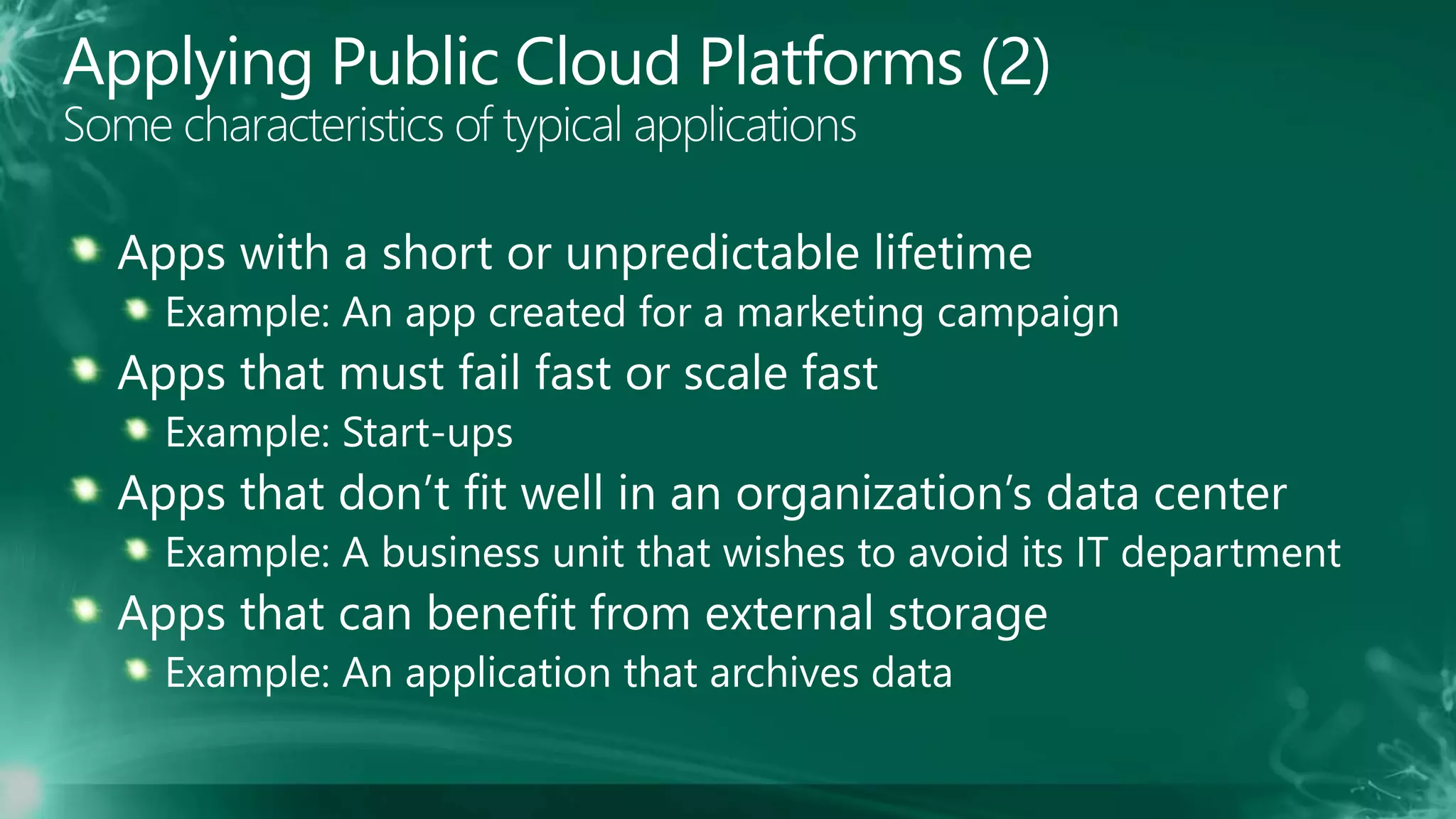 Applying Public Cloud Platforms (2)
Some characteristics of typical applications

Apps with a short or unpredictable lifetime
Example: An app created for a marketing campaign
Apps that must fail fast or scale fast
Example: Start-ups
Apps that don’t fit well in an organization’s data center
Example: A business unit that wishes to avoid its IT department
Apps that can benefit from external storage
Example: An application that archives data